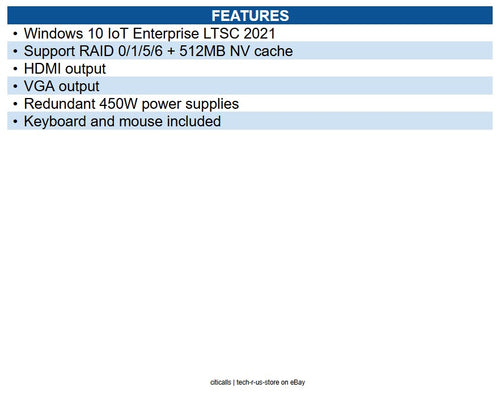 FEATURES

• Windows 10 IoT Enterprise LTSC 2021
• Support RAID 0/1/5/6 + 512MB NV cache
• HDMI output
• VGA output
• Redundant 450W power supplies
• Keyboard and mouse included

citicalls | tech-r-us-store on eBay